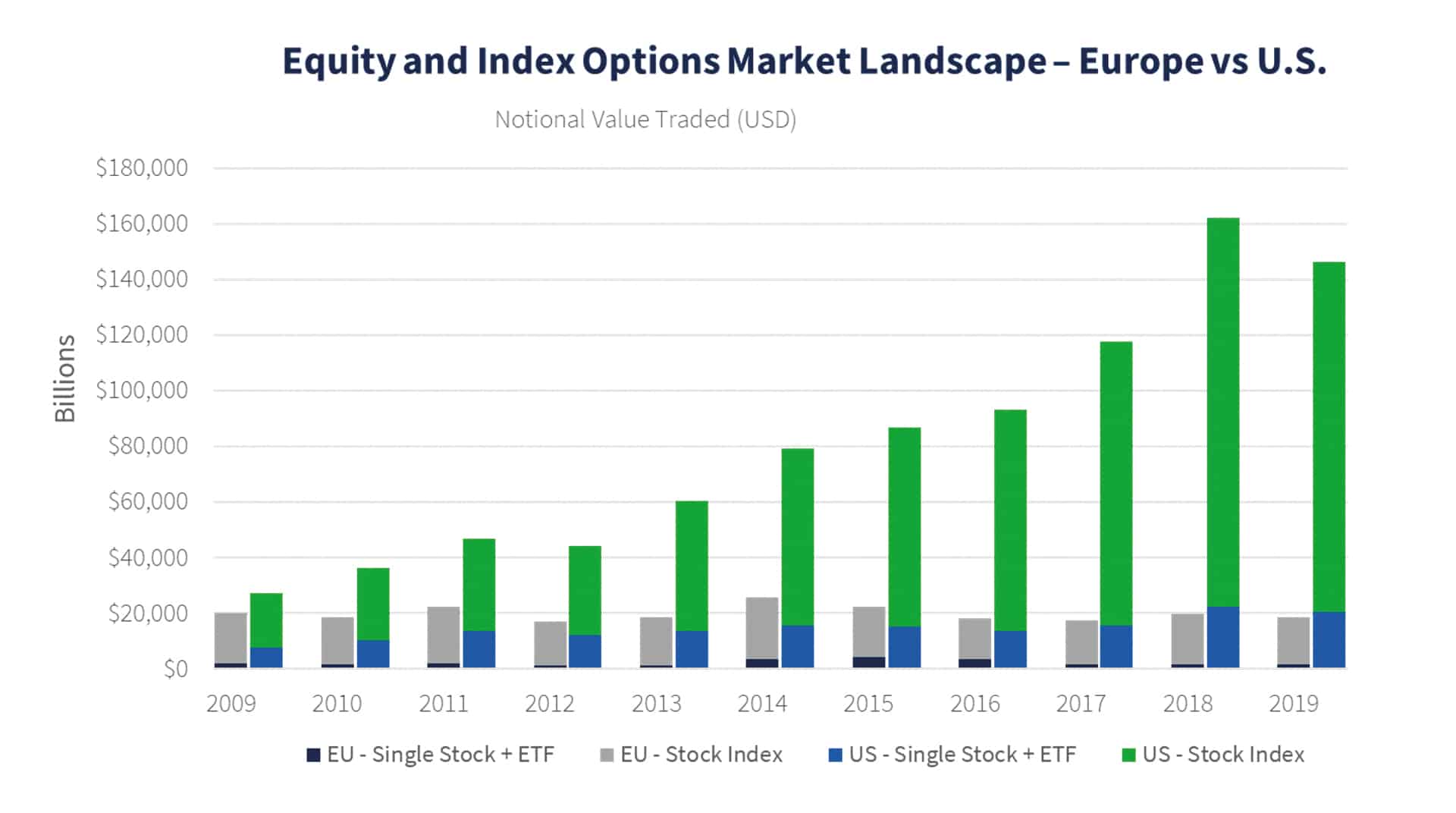 Equity and Index Options Market Landscape – Europe vs U.S.

Notional Value Traded (USD)

Billions

$180,000
$160,000
$140,000
$120,000
$100,000
$80,000
$60,000
$40,000
$20,000
$0

2009 2010 2011 2012 2013 2014 2015 2016 2017 2018 2019

EU - Single Stock + ETF
EU - Stock Index
US - Single Stock + ETF
US - Stock Index